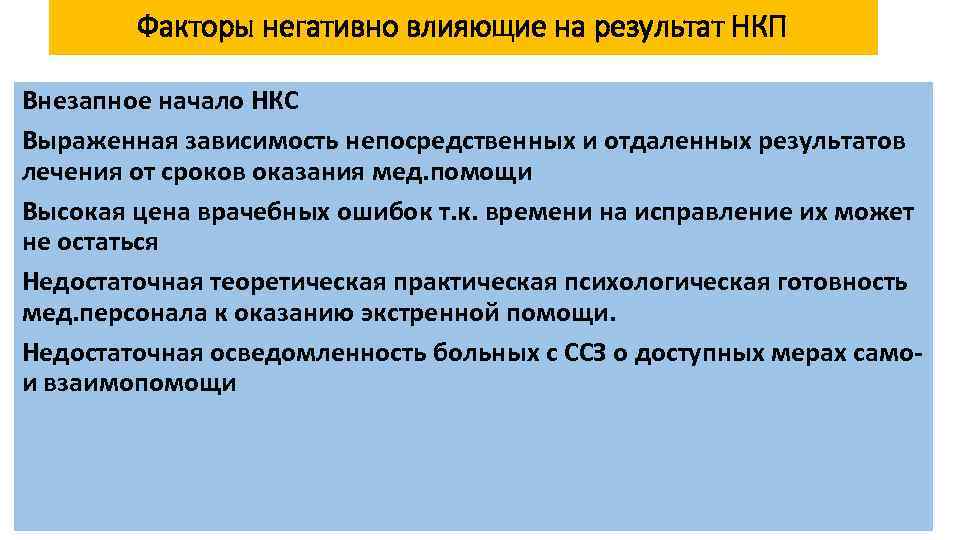 Факторы негативно влияющие на результат НКП

Внезапное начало НКС

Выраженная зависимость непосредственных и отдаленных результатов лечения от сроков оказания мед.помощи

Высокая цена врачебных ошибок т.к. времени на исправление их может не остаться

Недостаточная теоретическая практическая психологическая готовность мед.персонала к оказанию экстренной помощи.

Недостаточная осведомленность больных с ССЗ о доступных мерах само- и взаимопомощи